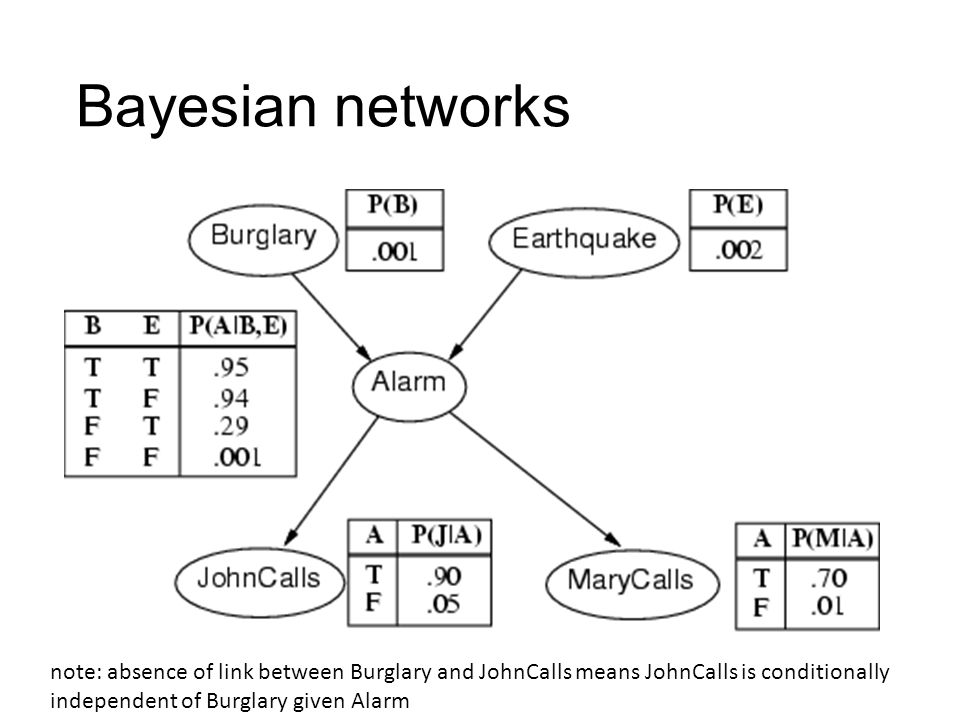 Bayesian networks

Burglary

| P(B) |
|---|
| .001 |

Earthquake

| P(E) |
|---|
| .002 |

| B | E | P(A\|B,E) |
|---|---|---|
| T | T | .95 |
| T | F | .94 |
| F | T | .29 |
| F | F | .001 |

Alarm

JohnCalls

| A | P(J\|A) |
|---|---|
| T | .90 |
| F | .05 |

MaryCalls

| A | P(M\|A) |
|---|---|
| T | .70 |
| F | .01 |

note: absence of link between Burglary and JohnCalls means JohnCalls is conditionally independent of Burglary given Alarm